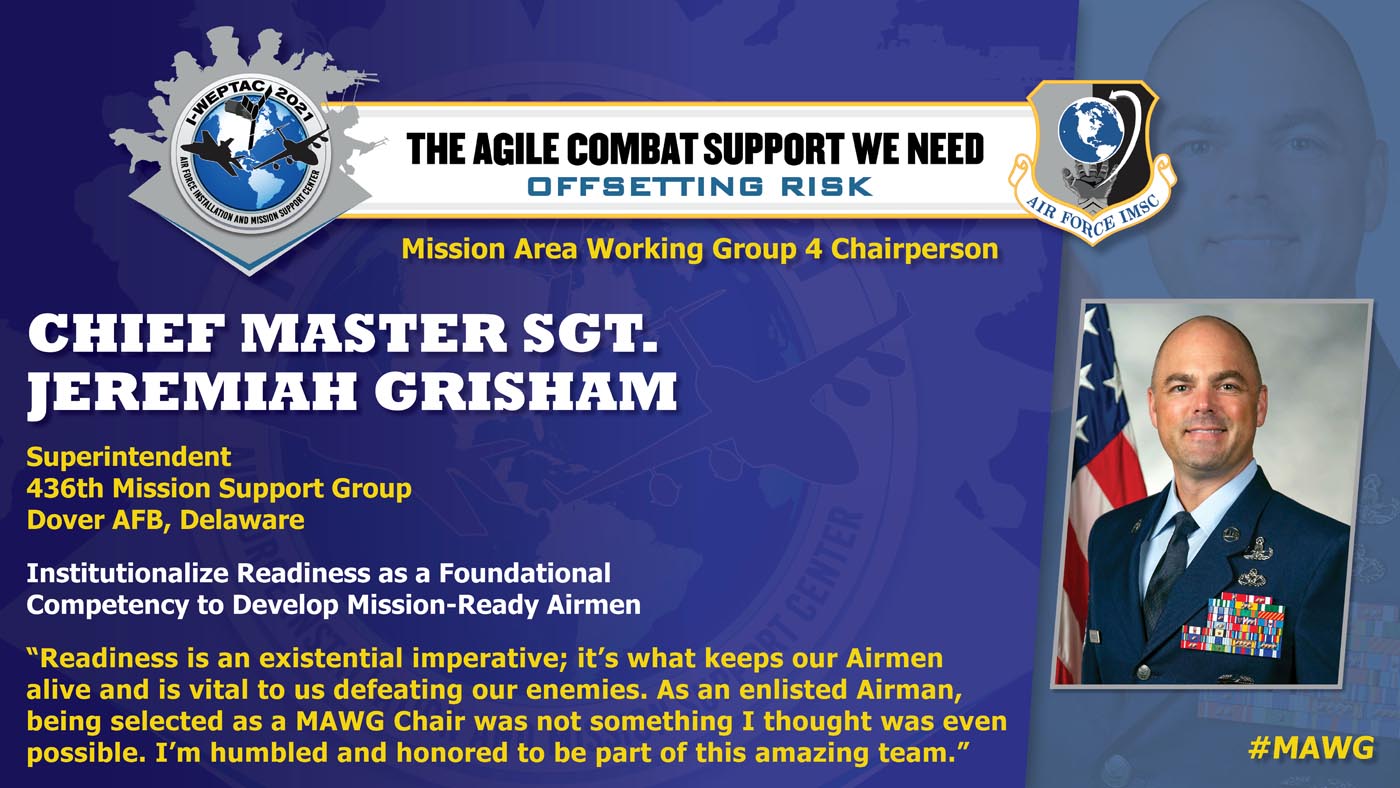 I-WEPTAC 2021
AIR FORCE INSTALLATION AND MISSION SUPPORT CENTER

THE AGILE COMBAT SUPPORT WE NEED
OFFSETTING RISK

AIR FORCE IMSC

Mission Area Working Group 4 Chairperson

CHIEF MASTER SGT. JEREMIAH GRISHAM

Superintendent
436th Mission Support Group
Dover AFB, Delaware

Institutionalize Readiness as a Foundational Competency to Develop Mission-Ready Airmen

“Readiness is an existential imperative; it’s what keeps our Airmen alive and is vital to us defeating our enemies. As an enlisted Airman, being selected as a MAWG Chair was not something I thought was even possible. I’m humbled and honored to be part of this amazing team.”

#MAWG